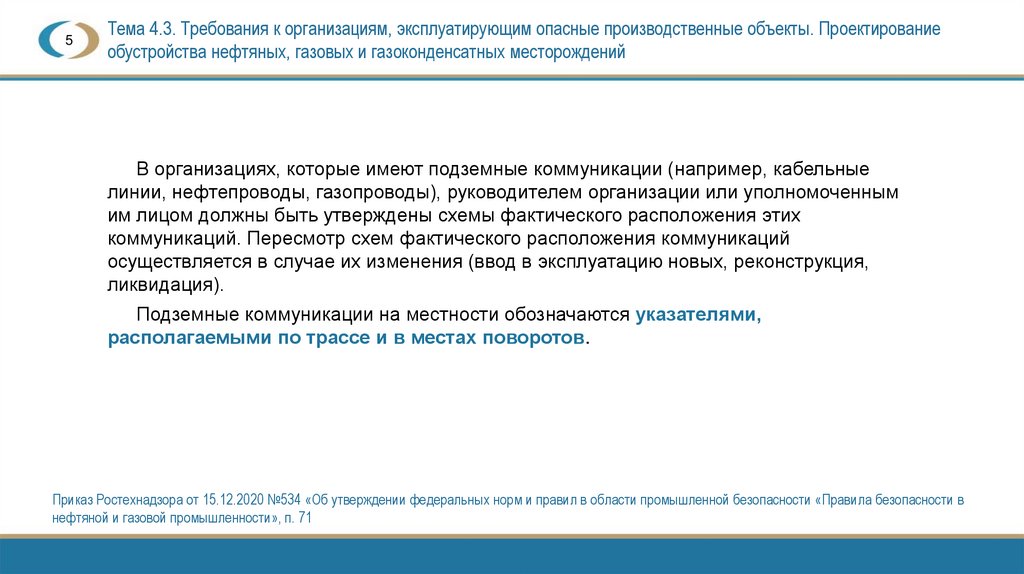 5

Тема 4.3. Требования к организациям, эксплуатирующим опасные производственные объекты. Проектирование обустройства нефтяных, газовых и газоконденсатных месторождений

В организациях, которые имеют подземные коммуникации (например, кабельные линии, нефтепроводы, газопроводы), руководителем организации или уполномоченным им лицом должны быть утверждены схемы фактического расположения этих коммуникаций. Пересмотр схем фактического расположения коммуникаций осуществляется в случае их изменения (ввод в эксплуатацию новых, реконструкция, ликвидация).

Подземные коммуникации на местности обозначаются указателями, располагаемыми по трассе и в местах поворотов.

Приказ Ростехнадзора от 15.12.2020 №534 «Об утверждении федеральных норм и правил в области промышленной безопасности «Правила безопасности в нефтяной и газовой промышленности», п. 71